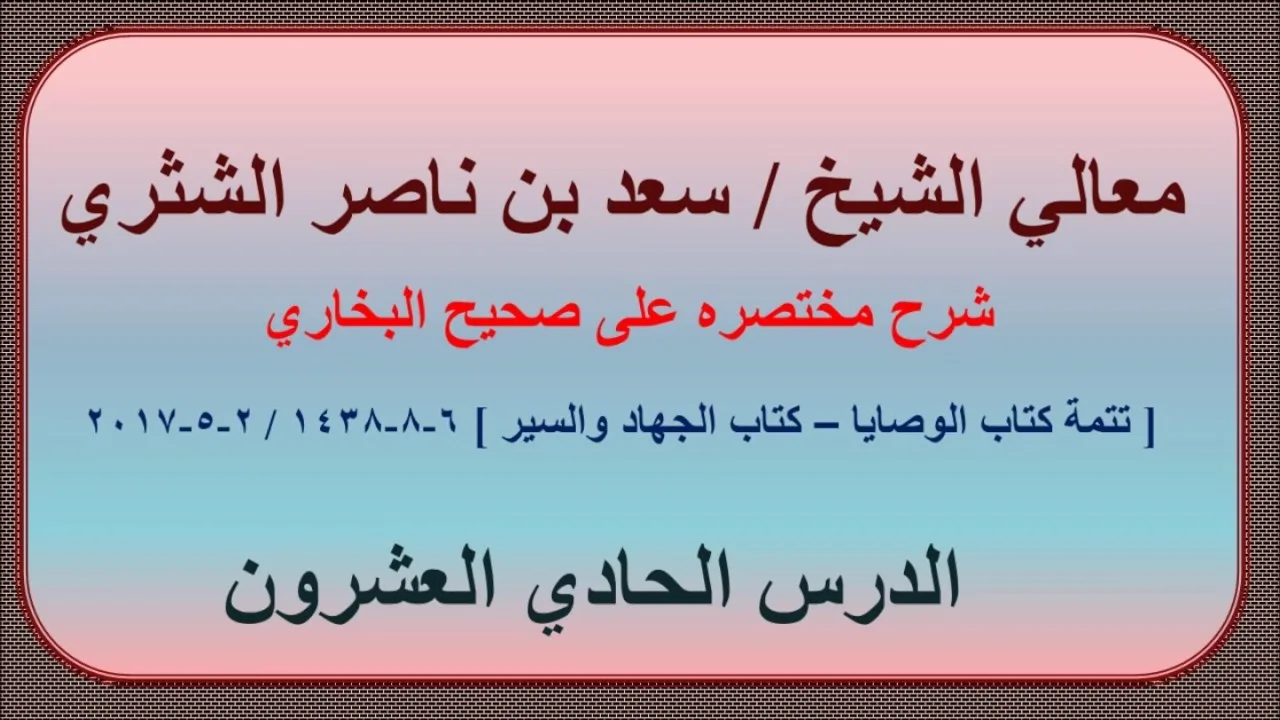 معالي الشيخ / سعد بن ناصر الشثري

شرح مختصره على صحيح البخاري

[ تتمة كتاب الوصايا – كتاب الجهاد والسير ] ٦-٨-١٤٣٨ / ٢-٥-٢٠١٧

الدرس الحادي العشرون